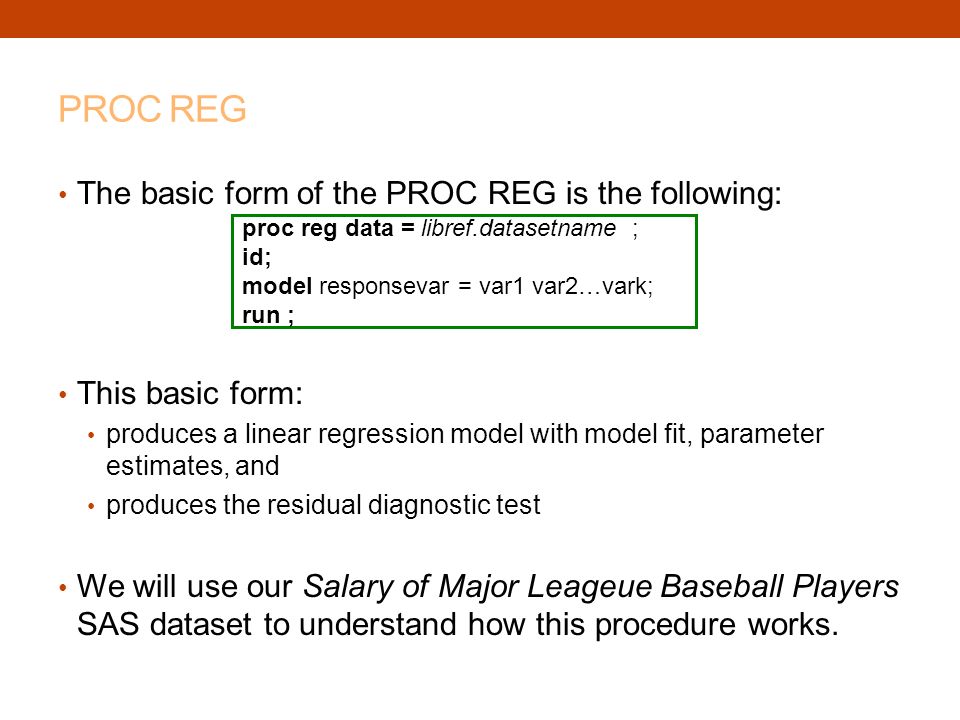 PROC REG

• The basic form of the PROC REG is the following:

proc reg data = libref.datasetname ;
id;
model responsevar = var1 var2…vark;
run ;

• This basic form:
 • produces a linear regression model with model fit, parameter estimates, and
 • produces the residual diagnostic test

• We will use our Salary of Major Leageue Baseball Players SAS dataset to understand how this procedure works.